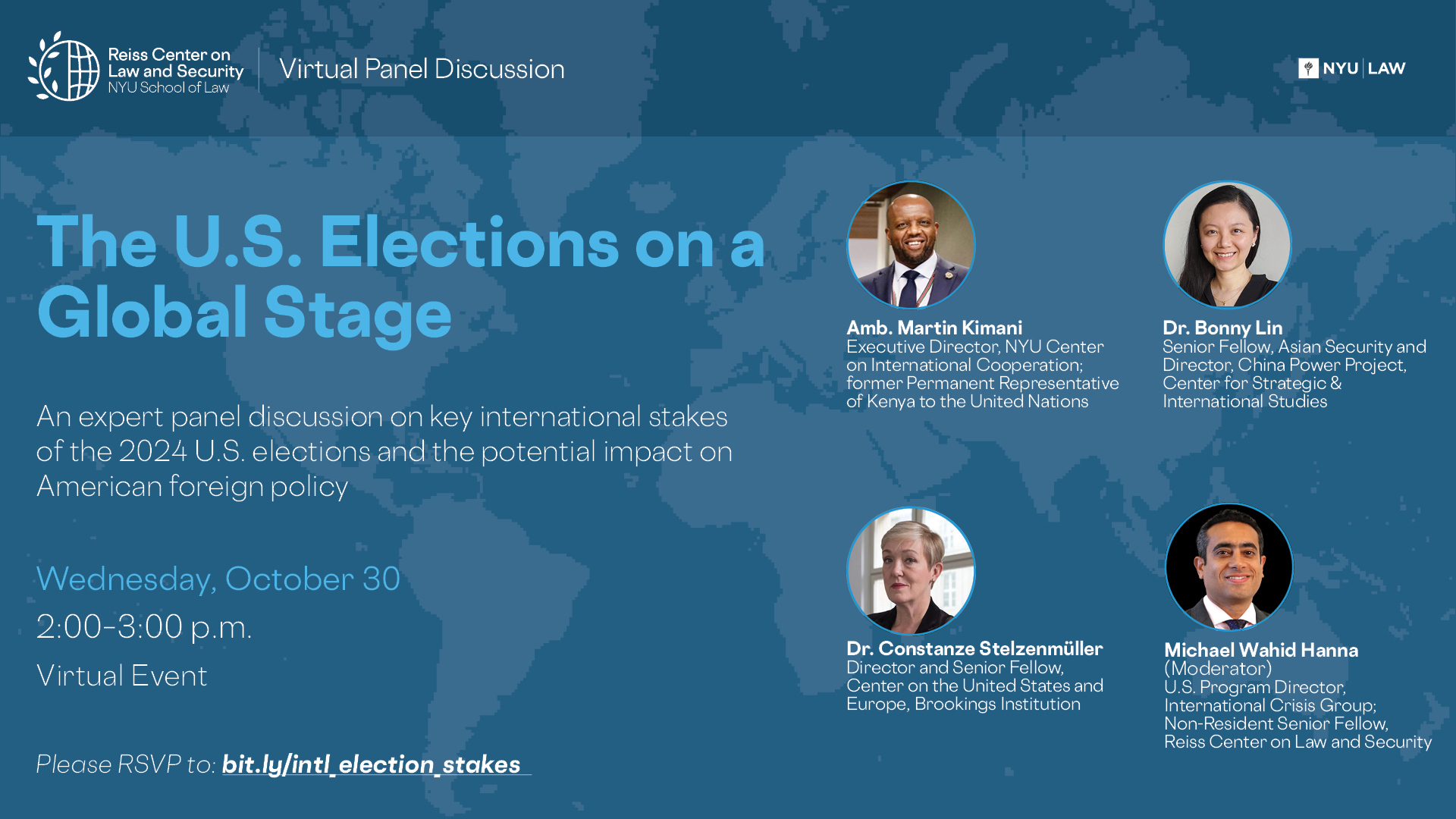 Reiss Center on Law and Security
NYU School of Law

Virtual Panel Discussion

NYU | LAW

The U.S. Elections on a Global Stage

An expert panel discussion on key international stakes of the 2024 U.S. elections and the potential impact on American foreign policy

Wednesday, October 30
2:00-3:00 p.m.
Virtual Event

Please RSVP to: bit.ly/intl_election_stakes

Amb. Martin Kimani
Executive Director, NYU Center on International Cooperation; former Permanent Representative of Kenya to the United Nations

Dr. Bonny Lin
Senior Fellow, Asian Security and Director, China Power Project, Center for Strategic & International Studies

Dr. Constanze Stelzenmüller
Director and Senior Fellow, Center on the United States and Europe, Brookings Institution

Michael Wahid Hanna
(Moderator)
U.S. Program Director, International Crisis Group; Non-Resident Senior Fellow, Reiss Center on Law and Security